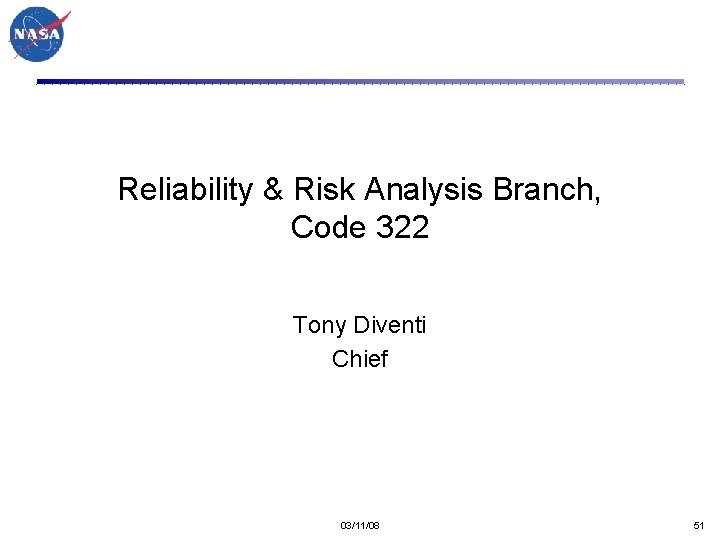 NASA

Reliability & Risk Analysis Branch, Code 322

Tony Diventi
Chief

03/11/08

51